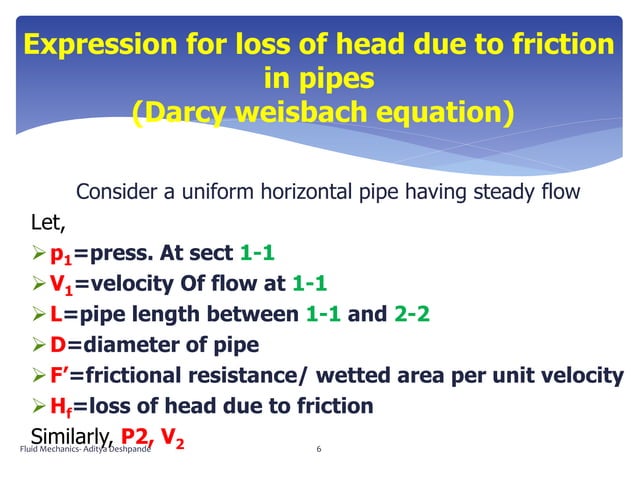 Expression for loss of head due to friction in pipes
(Darcy weisbach equation)

Consider a uniform horizontal pipe having steady flow

Let,

➢ $p_1$=press. At sect 1-1
➢ $V_1$=velocity Of flow at 1-1
➢ L=pipe length between 1-1 and 2-2
➢ D=diameter of pipe
➢ F'=frictional resistance/ wetted area per unit velocity
➢ $H_f$=loss of head due to friction

Similarly, P2, $V_2$

Fluid Mechanics- Aditya Deshpande

6